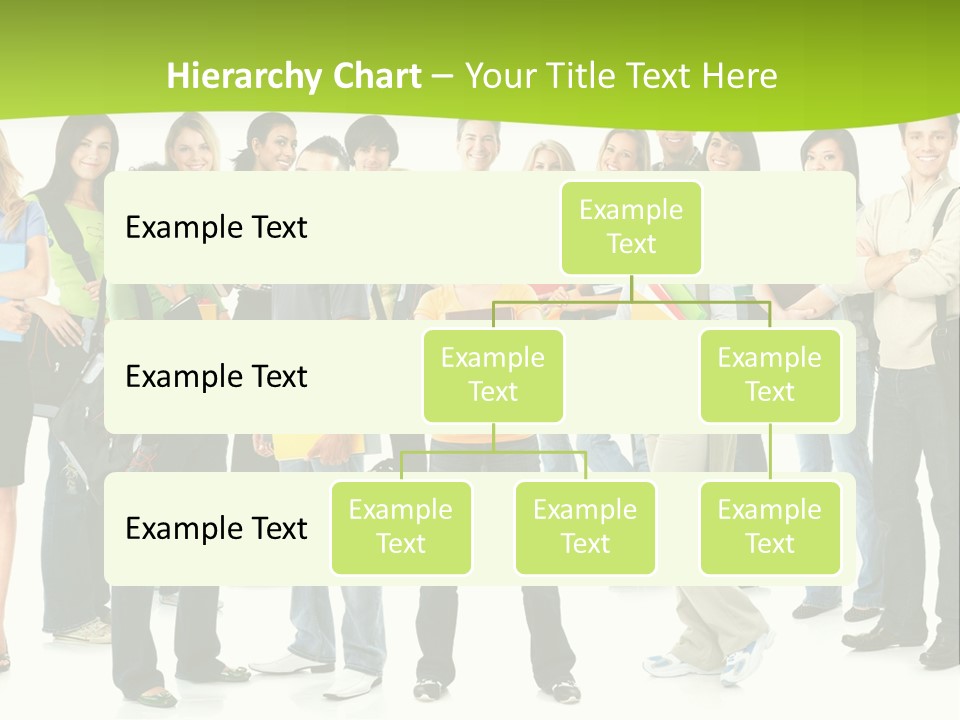 Hierarchy Chart – Your Title Text Here

Example Text

Example Text

Example Text

Example Text

Example Text

Example Text

Example Text

Example Text

Example Text